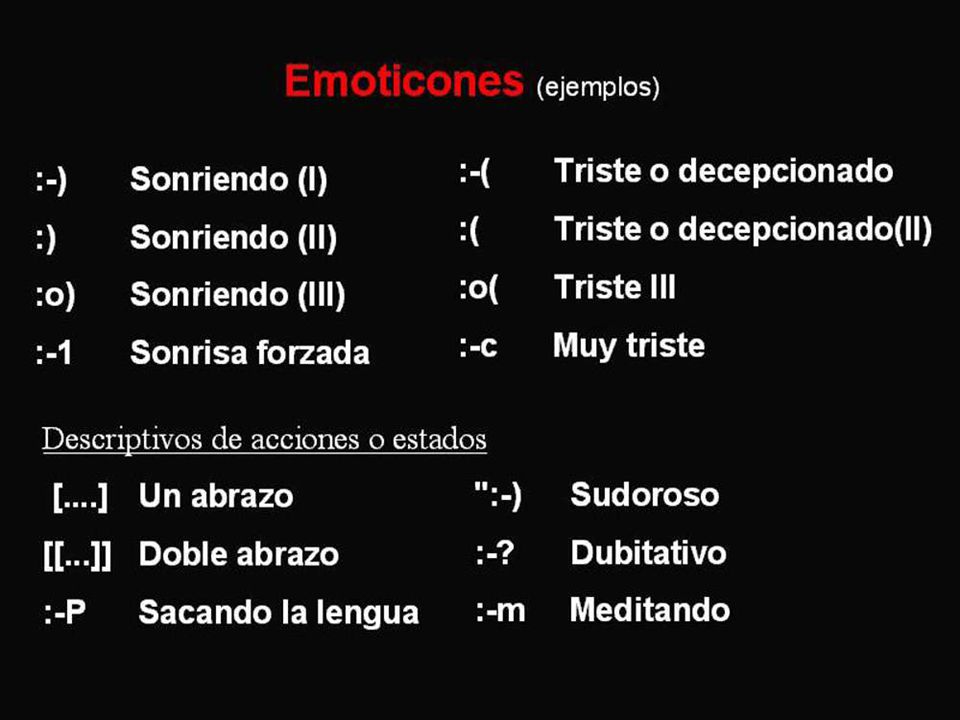 Emoticones (ejemplos)

:-) Sonriendo (I)
:) Sonriendo (II)
:o) Sonriendo (III)
:-1 Sonrisa forzada

:-( Triste o decepcionado
:( Triste o decepcionado(II)
:o( Triste III
:-c Muy triste

Descriptivos de acciones o estados

[....] Un abrazo
[[...]] Doble abrazo
:-P Sacando la lengua

":-) Sudoroso
:-? Dubitativo
:-m Meditando